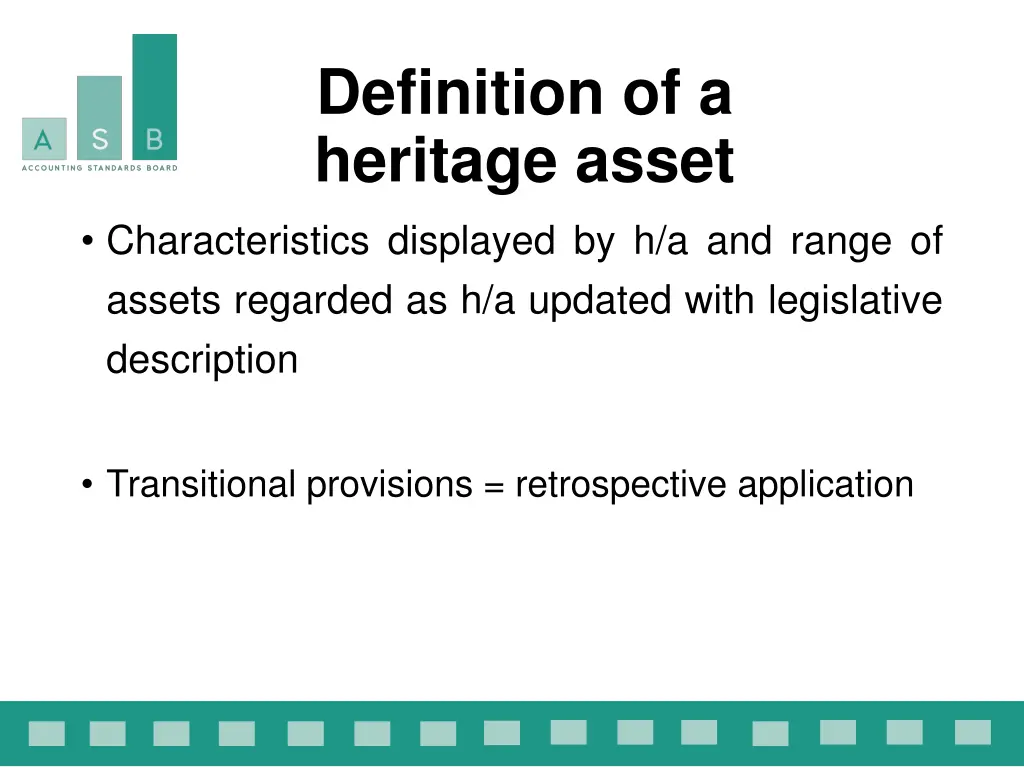 A S B
ACCOUNTING STANDARDS BOARD

Definition of a heritage asset

• Characteristics displayed by h/a and range of assets regarded as h/a updated with legislative description

• Transitional provisions = retrospective application